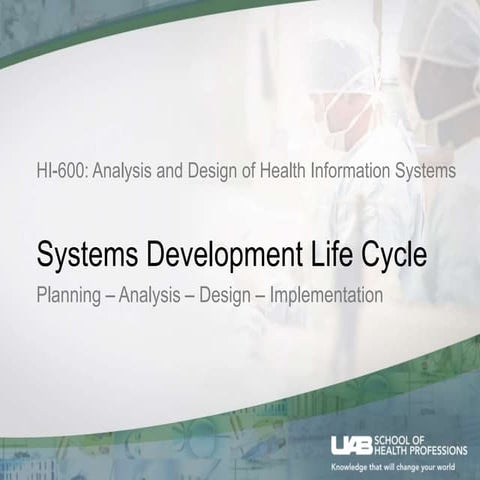 HI-600: Analysis and Design of Health Information Systems

Systems Development Life Cycle

Planning – Analysis – Design – Implementation

UAB SCHOOL OF HEALTH PROFESSIONS

Knowledge that will change your world